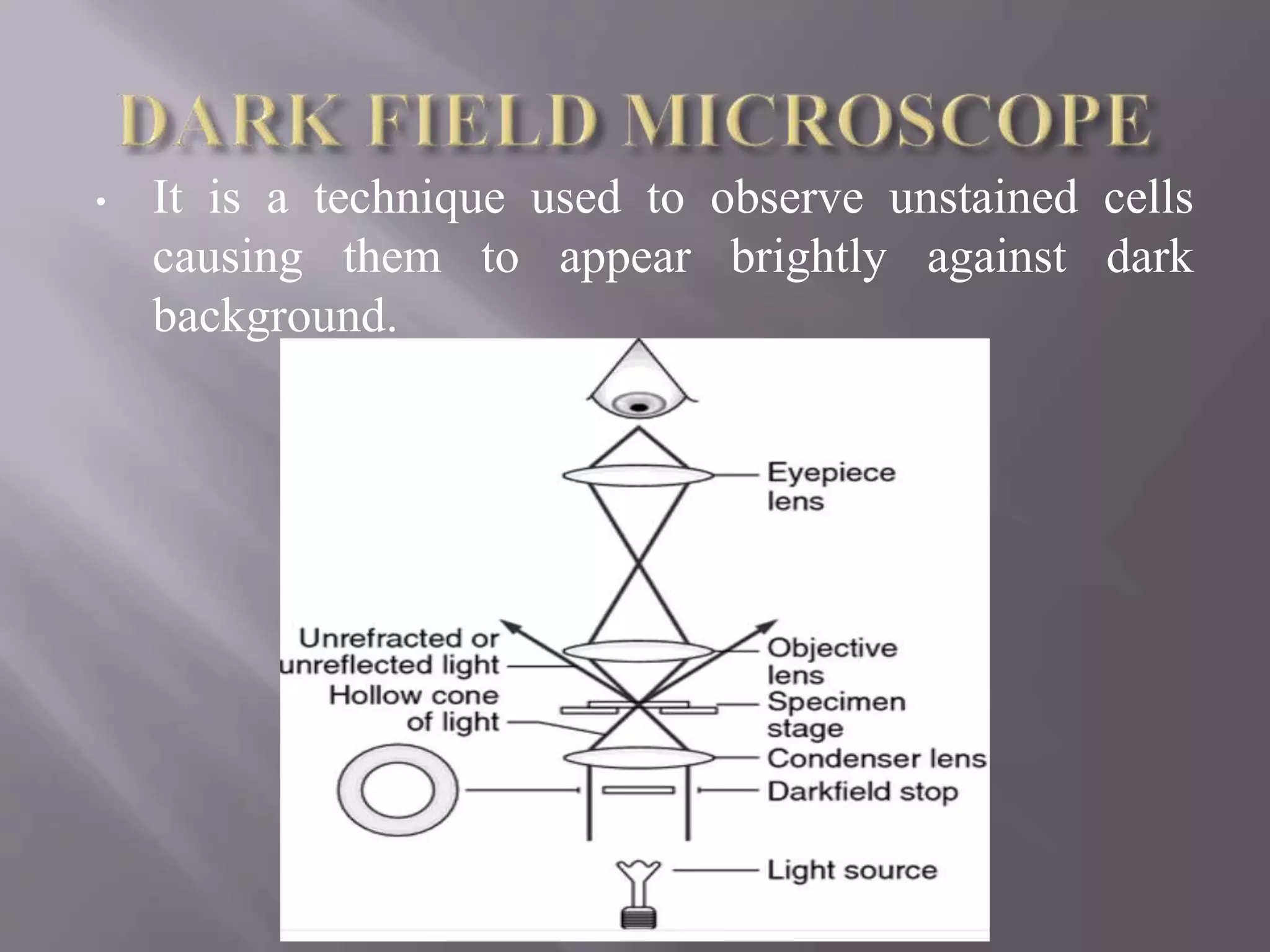 DARK FIELD MICROSCOPE

• It is a technique used to observe unstained cells causing them to appear brightly against dark background.

Eyepiece lens

Unrefracted or unreflected light

Hollow cone of light

Objective lens

Specimen stage

Condenser lens

Darkfield stop

Light source